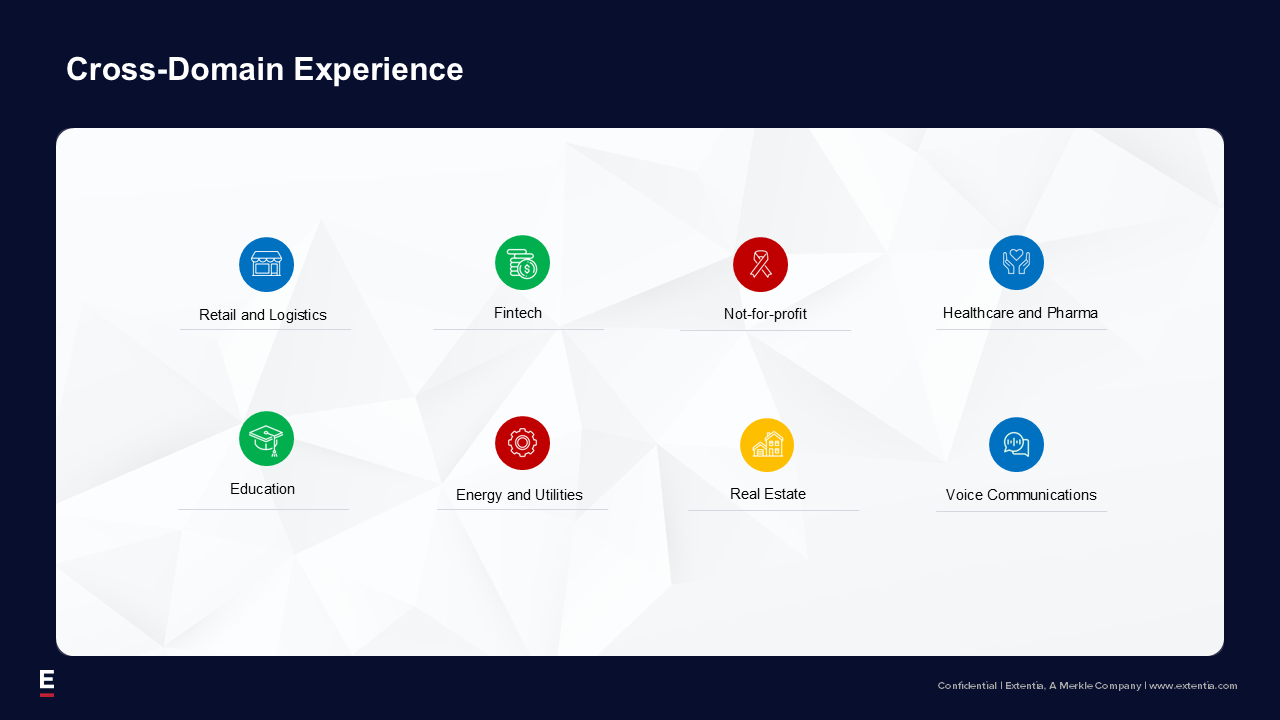 Cross-Domain Experience

Retail and Logistics

Fintech

Not-for-profit

Healthcare and Pharma

Education

Energy and Utilities

Real Estate

Voice Communications

E

Confidential | Extentia, A Merkle Company | www.extentia.com